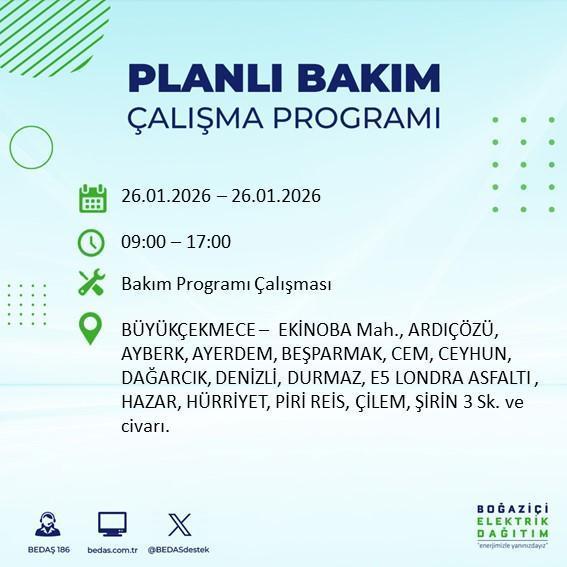 PLANLI BAKIM
ÇALIŞMA PROGRAMI

26.01.2026 – 26.01.2026

09:00 – 17:00

Bakım Programı Çalışması

BÜYÜKÇEKMECE – EKİNOBA Mah., ARDIÇÖZÜ, AYBERK, AYERDEM, BEŞPARMAK, CEM, CEYHUN, DAĞARCIK, DENİZLİ, DURMAZ, E5 LONDRA ASFALTI , HAZAR, HÜRRİYET, PİRİ REİS, ÇİLEM, ŞİRİN 3 Sk. ve civarı.

BEDAŞ 186
bedas.com.tr
@BEDASdestek

BOĞAZİÇİ
ELEKTRİK
DAĞITIM
"enerjimizle yanınızdayız"